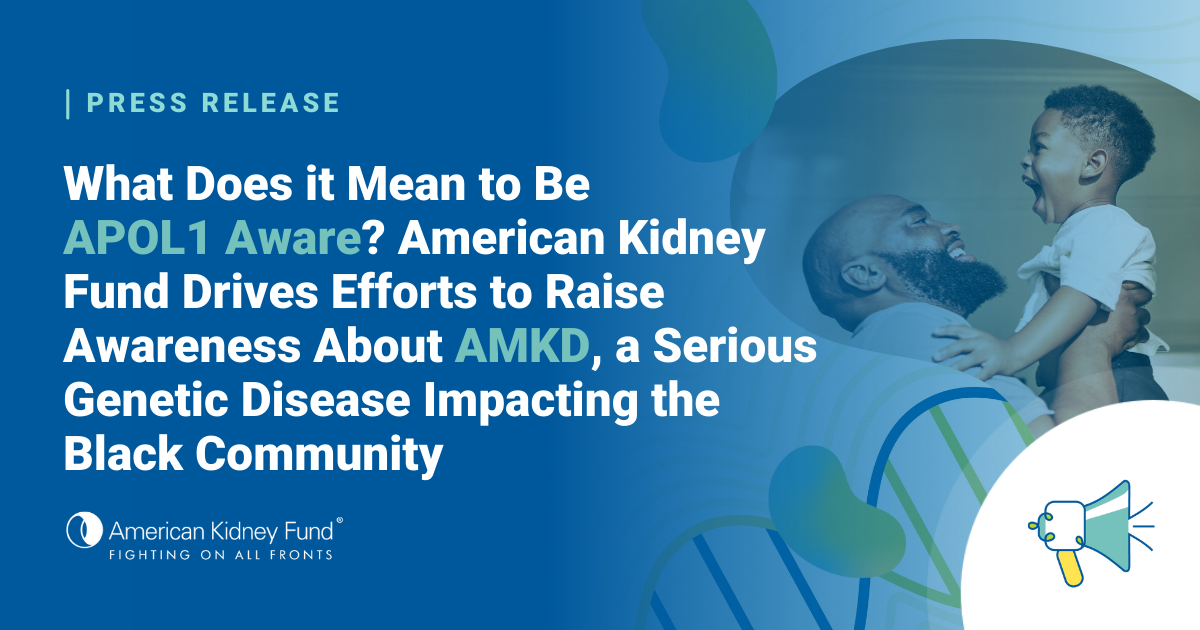 | PRESS RELEASE

What Does it Mean to Be APOL1 Aware? American Kidney Fund Drives Efforts to Raise Awareness About AMKD, a Serious Genetic Disease Impacting the Black Community

American Kidney Fund®
FIGHTING ON ALL FRONTS